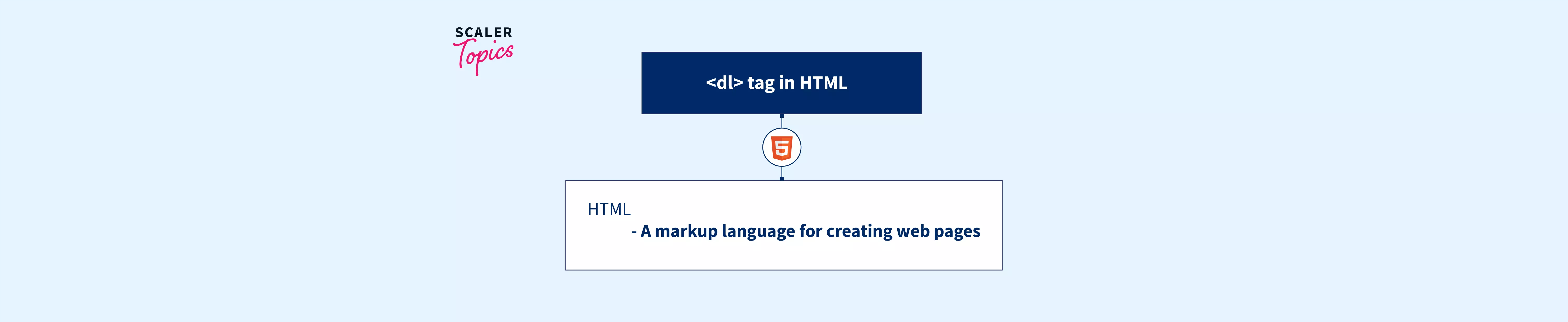 SCALER
Topics

<dl> tag in HTML

5

HTML
- A markup language for creating web pages